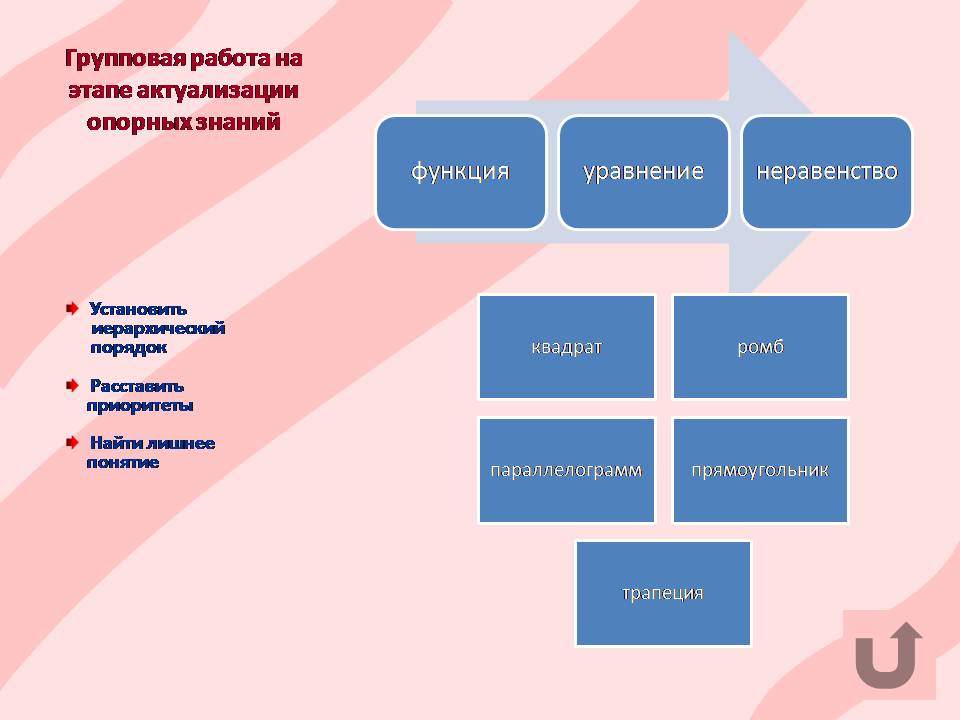 Групповая работа на этапе актуализации опорных знаний

функция

уравнение

неравенство

Установить иерархический порядок

Расставить приоритеты

Найти лишнее понятие

квадрат

ромб

параллелограмм

прямоугольник

трапеция